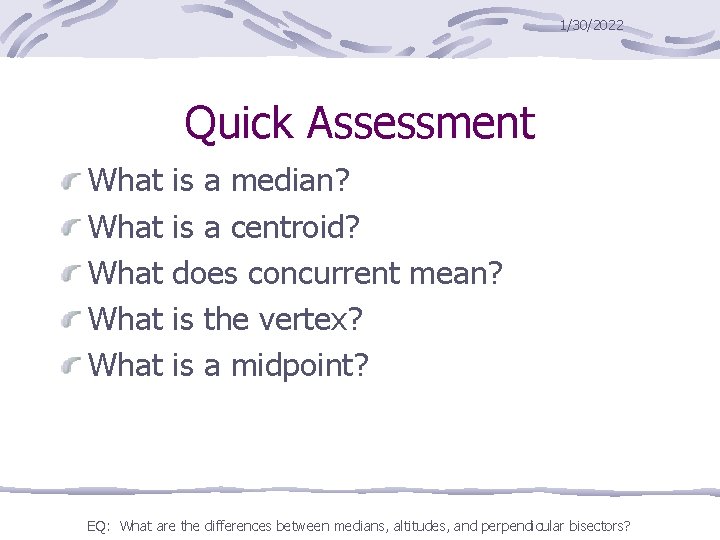 1/30/2022

Quick Assessment

What is a median?

What is a centroid?

What does concurrent mean?

What is the vertex?

What is a midpoint?

EQ: What are the differences between medians, altitudes, and perpendicular bisectors?